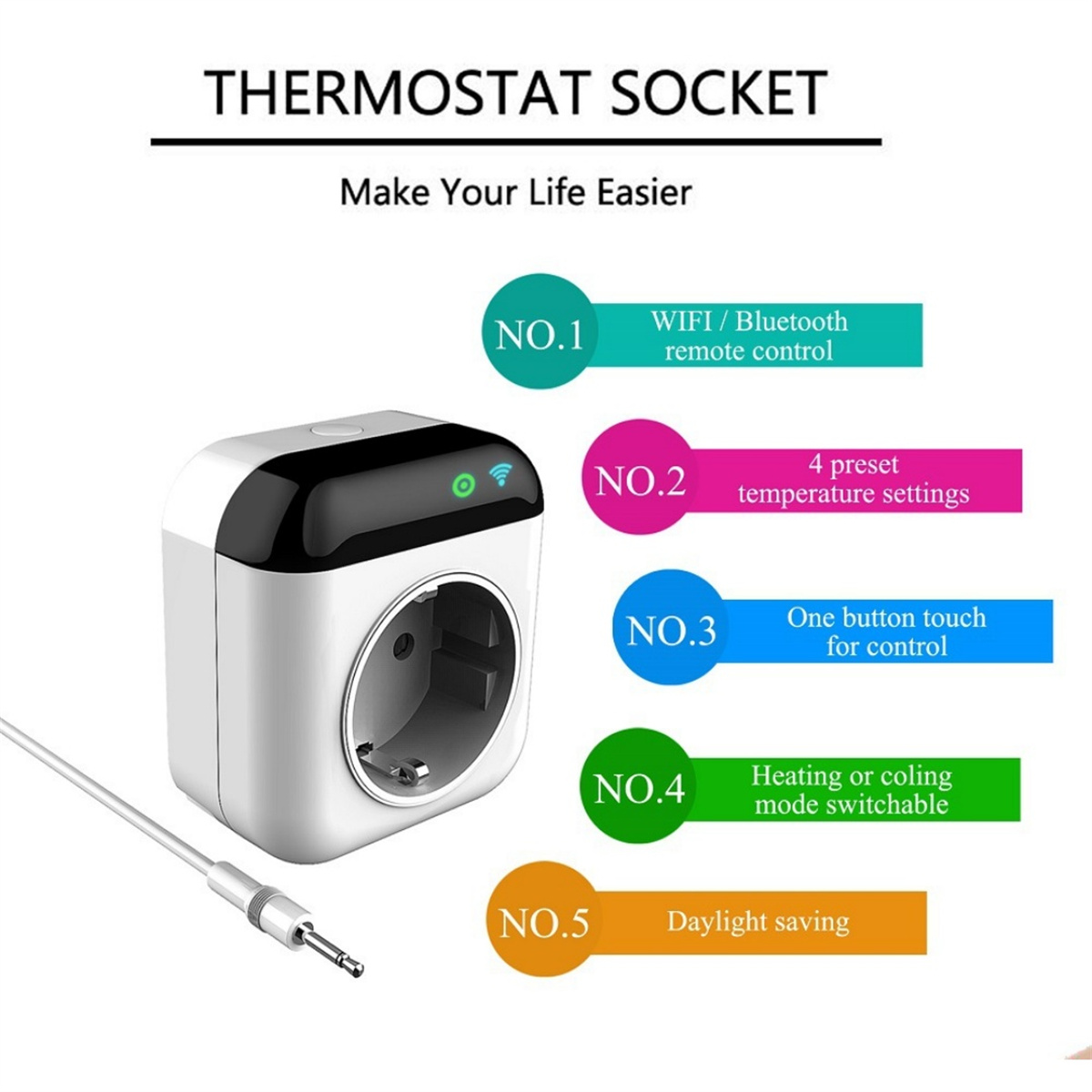 THERMOSTAT SOCKET

Make Your Life Easier

NO.1

WIFI / Bluetooth
remote control

NO.2

4 preset
temperature settings

NO.3

One button touch
for control

NO.4

Heating or coling
mode switchable

NO.5

Daylight saving